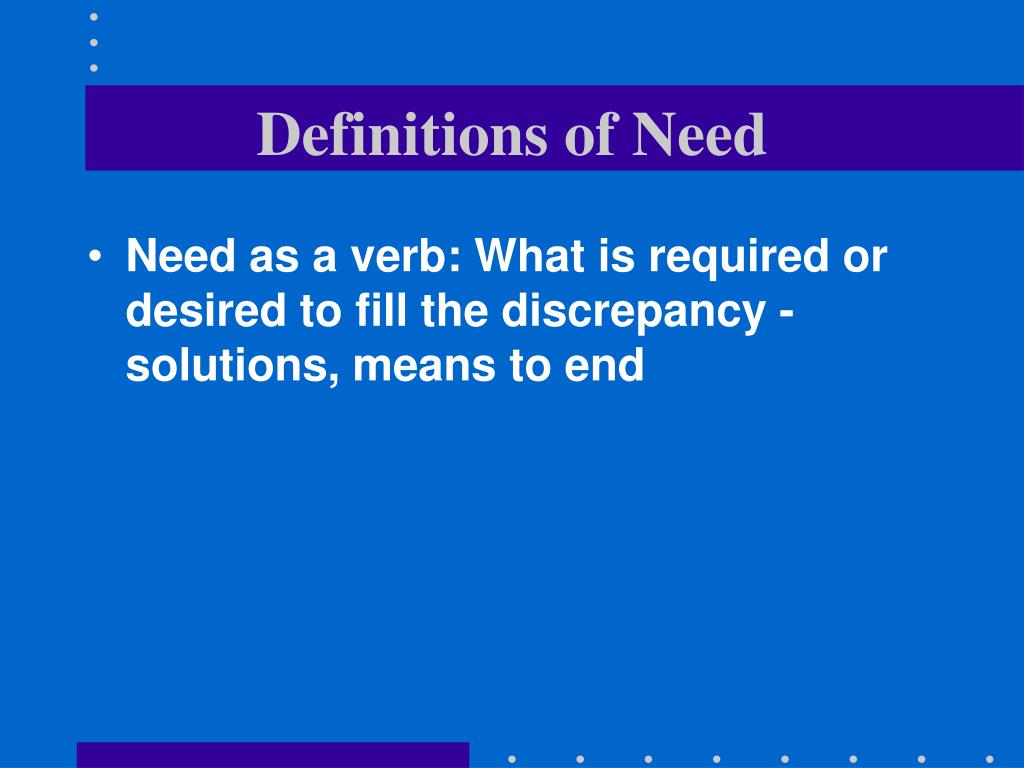 Definitions of Need

• Need as a verb: What is required or desired to fill the discrepancy - solutions, means to end